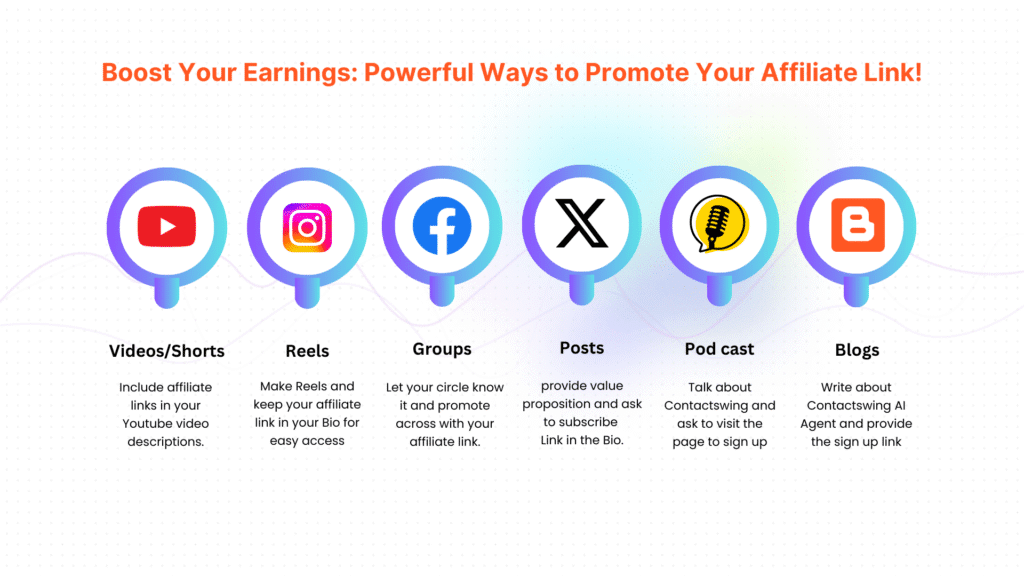 Boost Your Earnings: Powerful Ways to Promote Your Affiliate Link!

Videos/Shorts

Include affiliate links in your Youtube video descriptions.

Reels

Make Reels and keep your affiliate link in your Bio for easy access

Groups

Let your circle know it and promote across with your affiliate link.

Posts

provide value proposition and ask to subscribe Link in the Bio.

Pod cast

Talk about Contactswing and ask to visit the page to sign up

Blogs

Write about Contactswing AI Agent and provide the sign up link